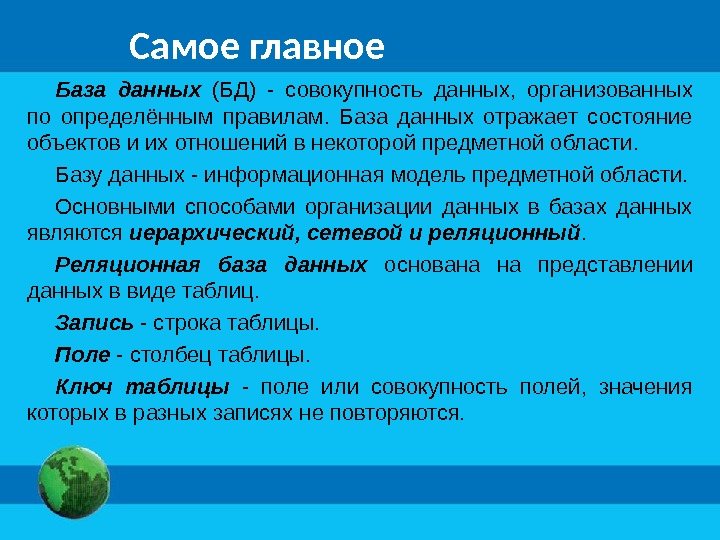 Самое главное

База данных (БД) - совокупность данных, организованных по определённым правилам. База данных отражает состояние объектов и их отношений в некоторой предметной области.

Базу данных - информационная модель предметной области.

Основными способами организации данных в базах данных являются иерархический, сетевой и реляционный.

Реляционная база данных основана на представлении данных в виде таблиц.

Запись - строка таблицы.

Поле - столбец таблицы.

Ключ таблицы - поле или совокупность полей, значения которых в разных записях не повторяются.